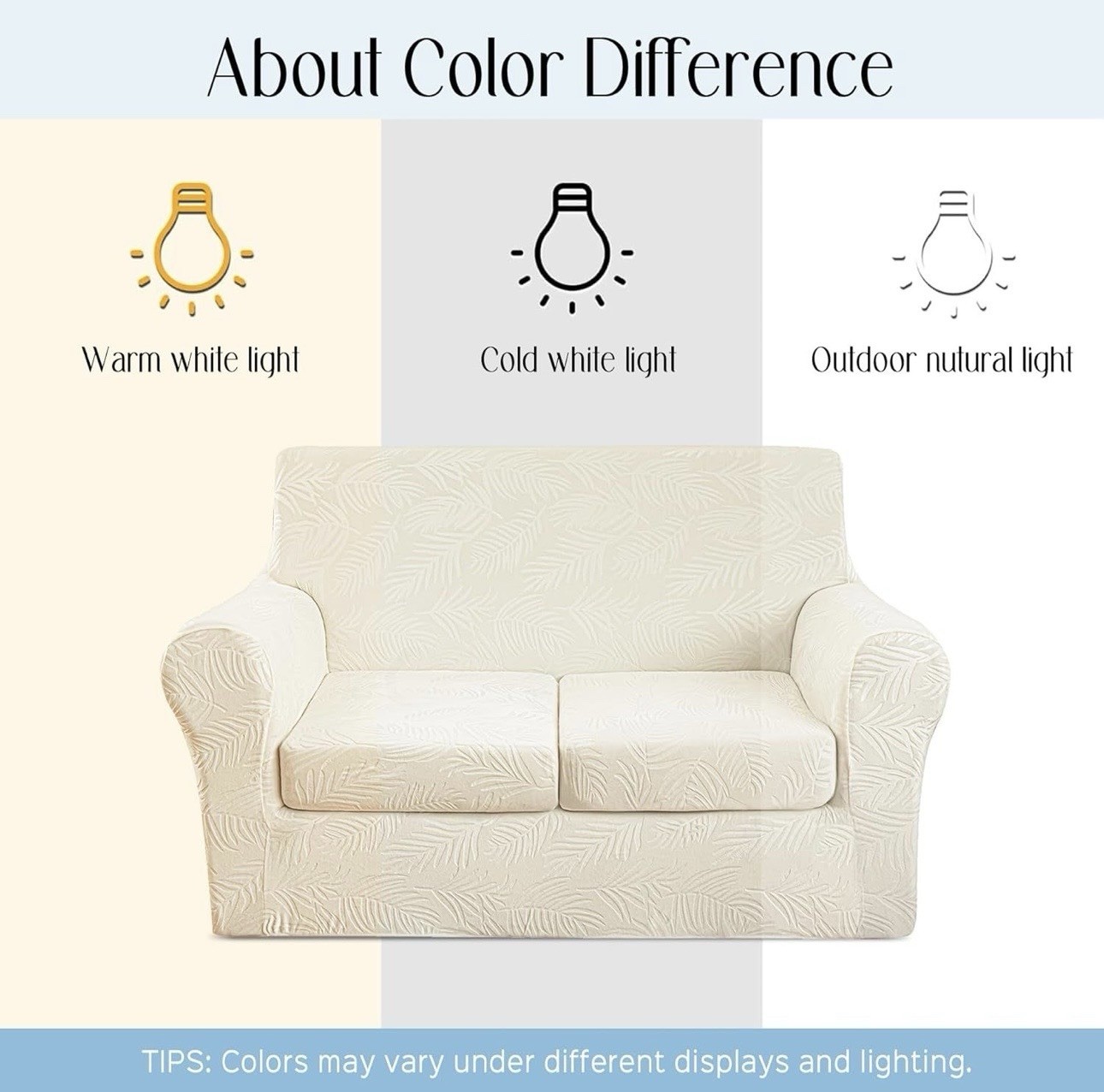 About Color Difference

Warm white light

Cold white light

Outdoor nutural light

TIPS: Colors may vary under different displays and lighting.